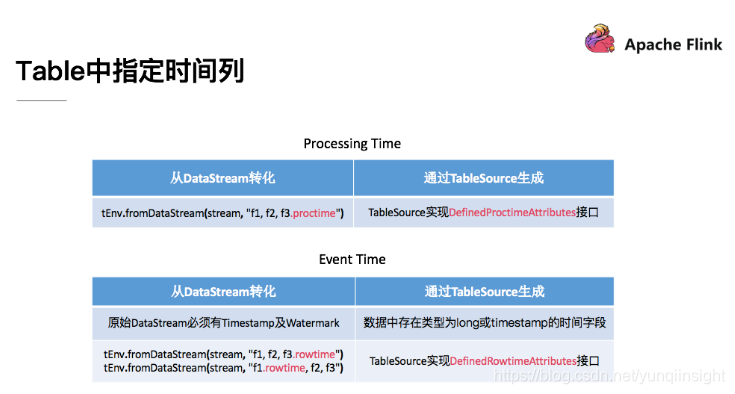 Apache Flink

Table中指定时间列

Processing Time

| 从DataStream转化 | 通过TableSource生成 |
|---|---|
| tEnv.fromDataStream(stream, "f1, f2, f3.proctime") | TableSource实现DefinedProctimeAttributes接口 |

Event Time

| 从DataStream转化 | 通过TableSource生成 |
|---|---|
| 原始DataStream必须有Timestamp及Watermark | 数据中存在类型为long或timestamp的时间字段 |
| tEnv.fromDataStream(stream, "f1, f2, f3.rowtime") tEnv.fromDataStream(stream, "f1.rowtime, f2, f3") | TableSource实现DefinedRowtimeAttributes接口 |

https://blog.csdn.net/yunqiinsight